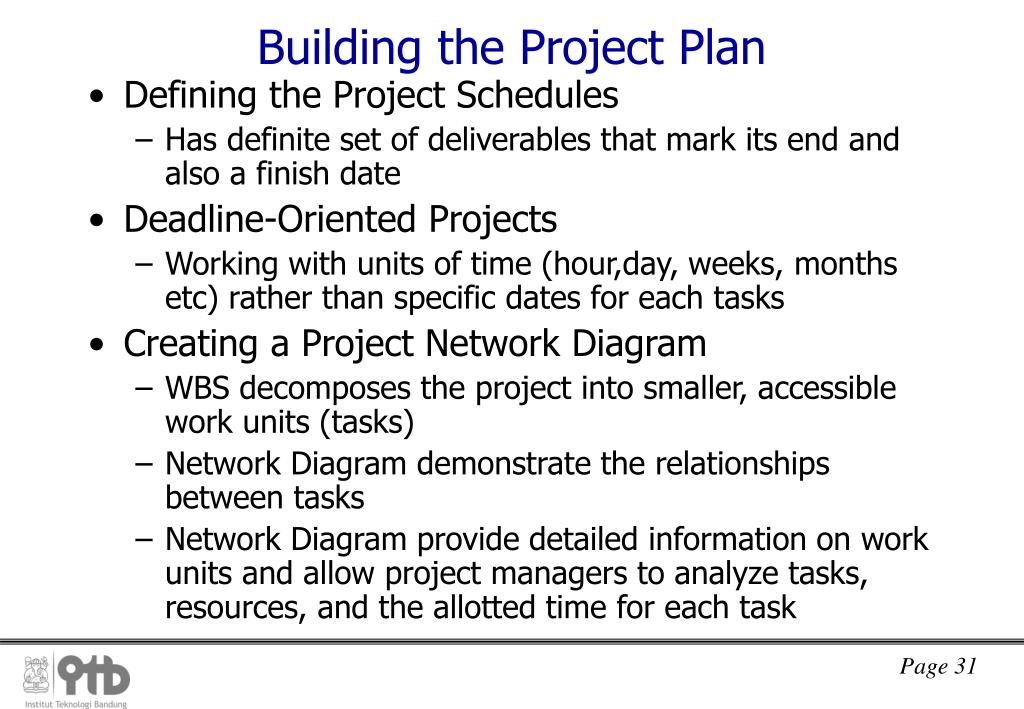 Building the Project Plan

• Defining the Project Schedules
  – Has definite set of deliverables that mark its end and also a finish date
• Deadline-Oriented Projects
  – Working with units of time (hour,day, weeks, months etc) rather than specific dates for each tasks
• Creating a Project Network Diagram
  – WBS decomposes the project into smaller, accessible work units (tasks)
  – Network Diagram demonstrate the relationships between tasks
  – Network Diagram provide detailed information on work units and allow project managers to analyze tasks, resources, and the allotted time for each task

itb
Institut Teknologi Bandung

Page 31